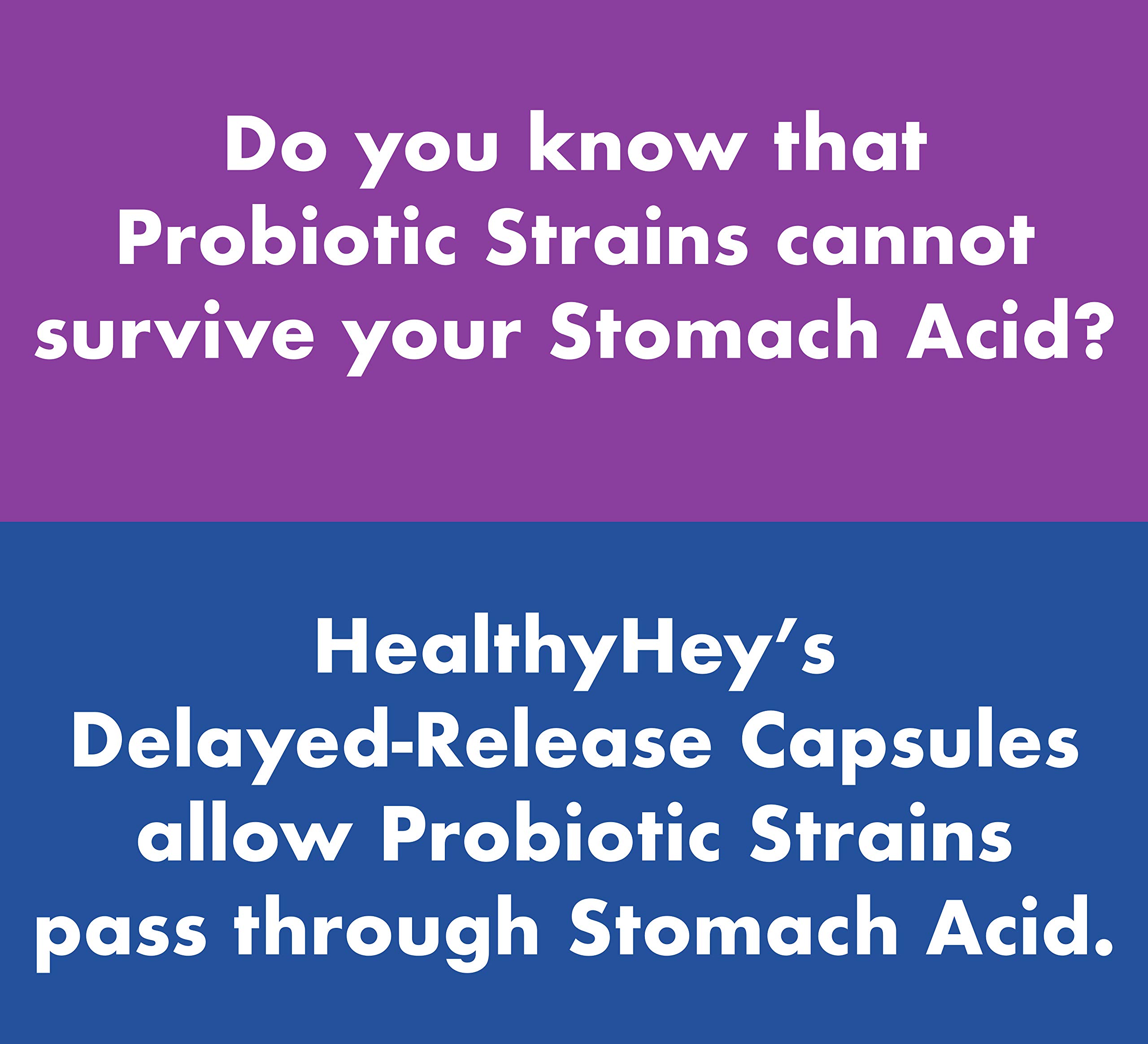 Do you know that Probiotic Strains cannot survive your Stomach Acid?

HealthyHey's Delayed-Release Capsules allow Probiotic Strains pass through Stomach Acid.